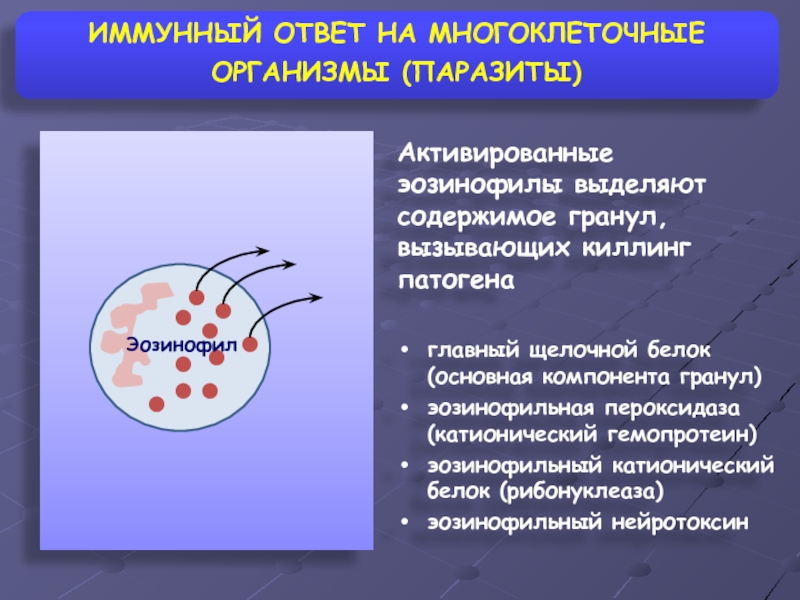 ИММУННЫЙ ОТВЕТ НА МНОГОКЛЕТОЧНЫЕ ОРГАНИЗМЫ (ПАРАЗИТЫ)

Эозинофил

Активированные эозинофилы выделяют содержимое гранул, вызывающих киллинг патогена

• главный щелочной белок (основная компонента гранул)
• эозинофильная пероксидаза (катионический гемопротеин)
• эозинофильный катионический белок (рибонуклеаза)
• эозинофильный нейротоксин